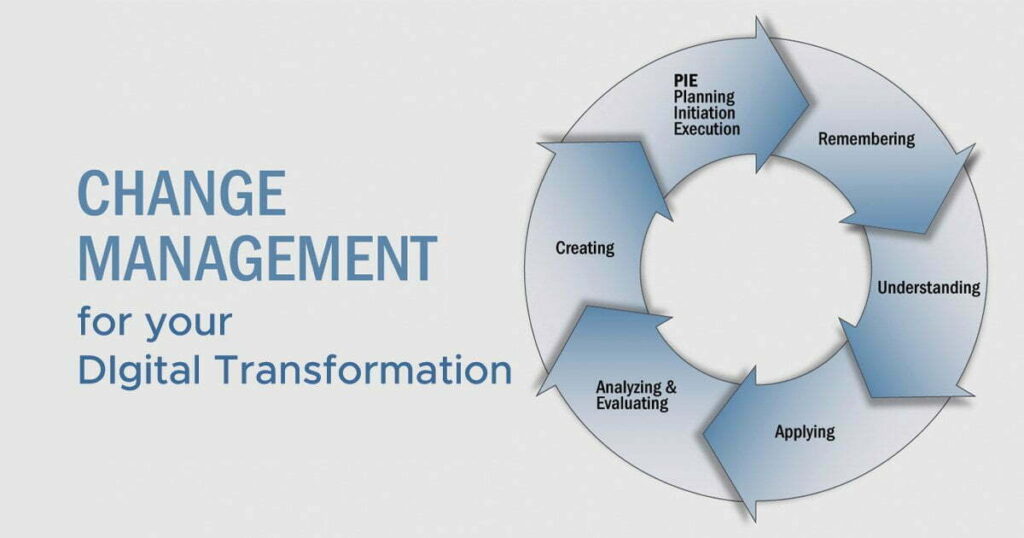 CHANGE MANAGEMENT
for your
DIgital Transformation

PIE
Planning
Initiation
Execution

Remembering

Understanding

Applying

Analyzing &
Evaluating

Creating